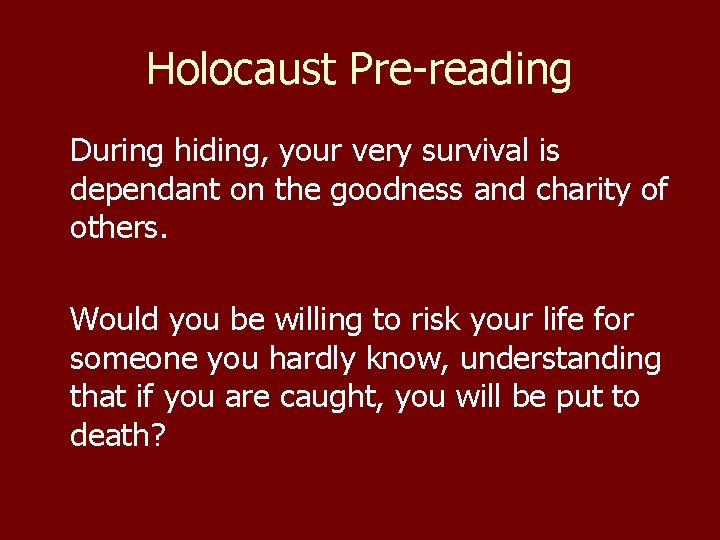 Holocaust Pre-reading

During hiding, your very survival is dependant on the goodness and charity of others.

Would you be willing to risk your life for someone you hardly know, understanding that if you are caught, you will be put to death?